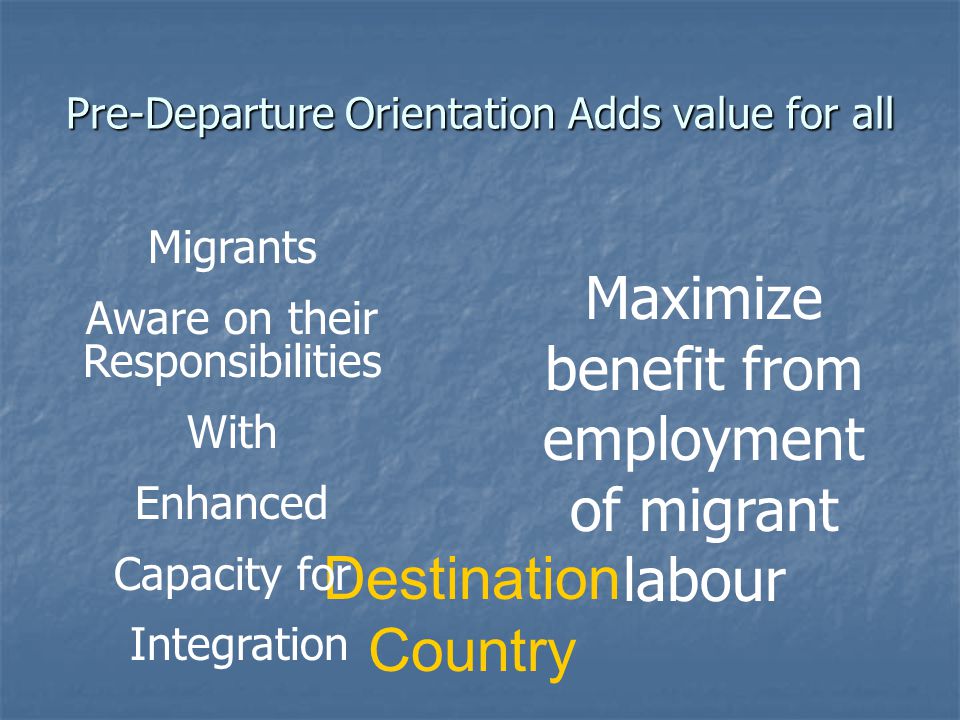 Pre-Departure Orientation Adds value for all

Migrants

Aware on their Responsibilities

With

Enhanced

Capacity for

Integration

Maximize benefit from employment of migrant labour

Destination Country